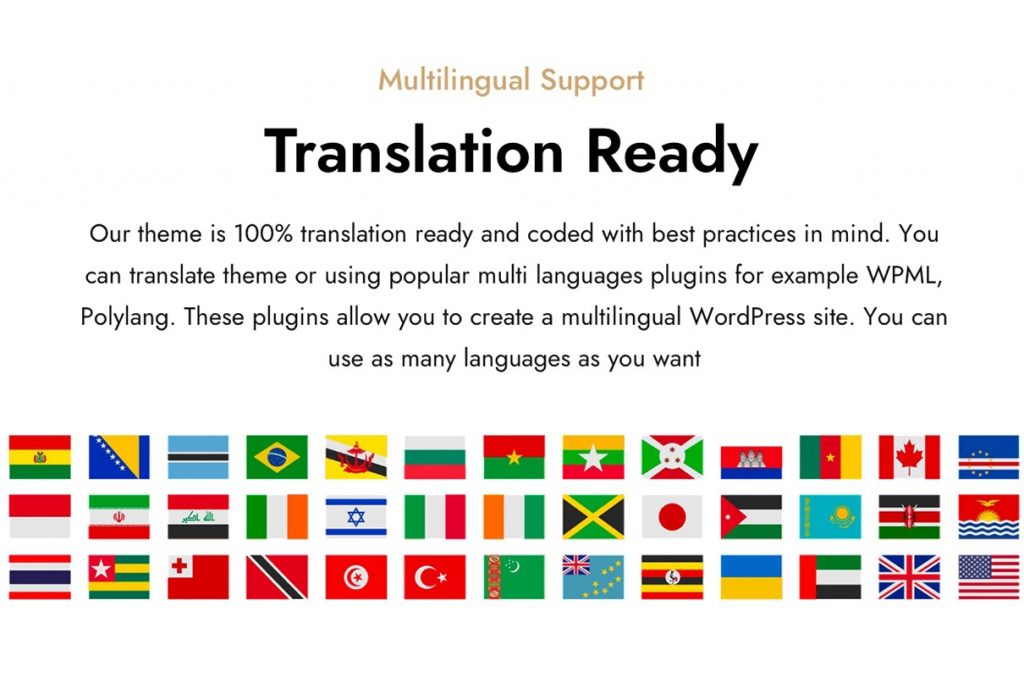 Multilingual Support

Translation Ready

Our theme is 100% translation ready and coded with best practices in mind. You can translate theme or using popular multi languages plugins for example WPML, Polylang. These plugins allow you to create a multilingual WordPress site. You can use as many languages as you want